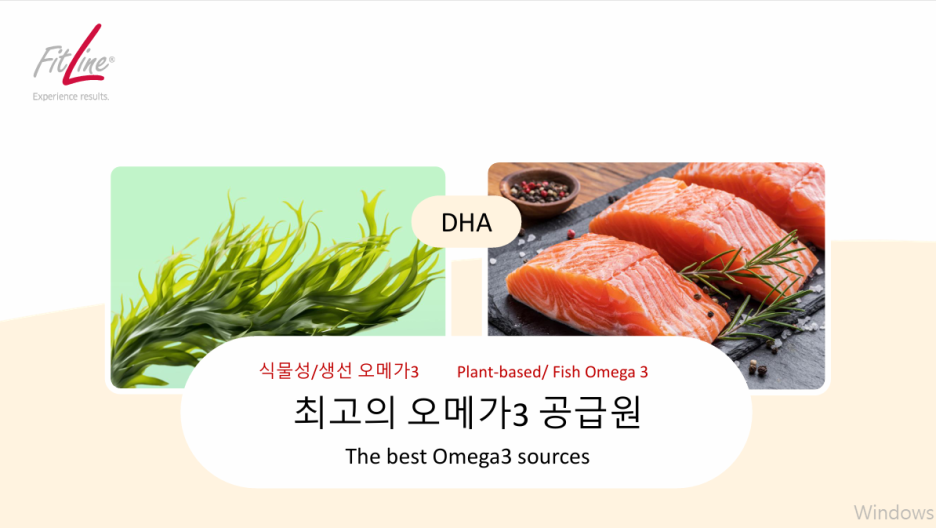 FitLine®
Experience results.

DHA

식물성/생선 오메가3 Plant-based/ Fish Omega 3

최고의 오메가3 공급원

The best Omega3 sources

Windows